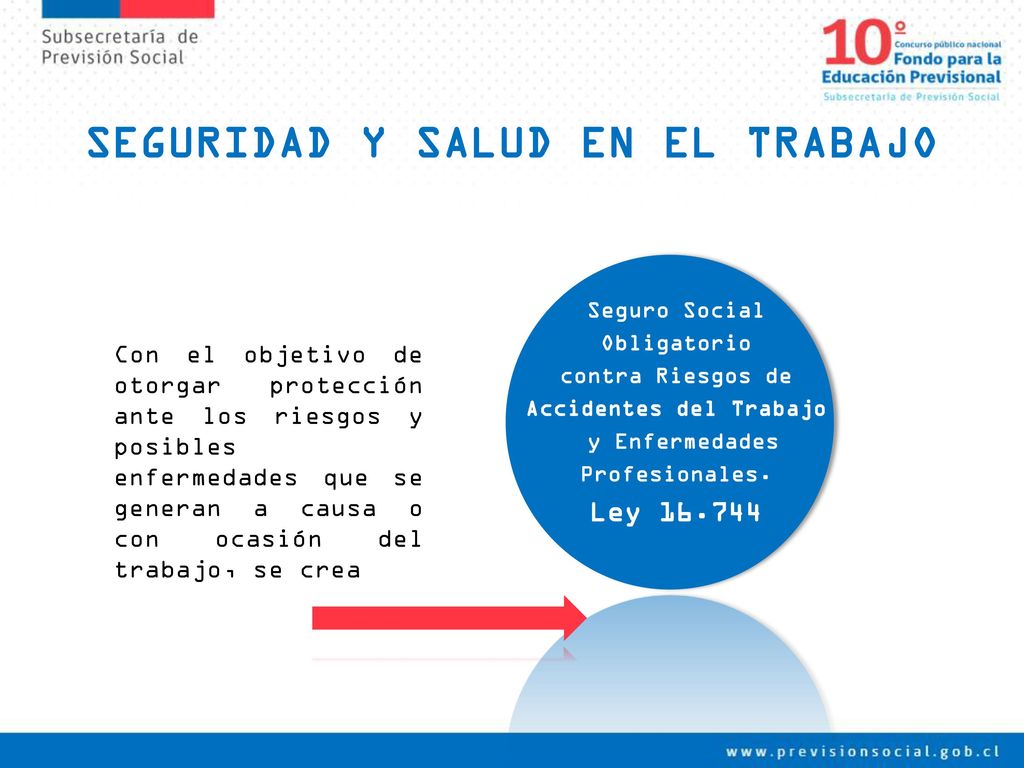 Subsecretaría de Previsión Social

10º Concurso público nacional Fondo para la Educación Previsional Subsecretaría de Previsión Social

SEGURIDAD Y SALUD EN EL TRABAJO

Con el objetivo de otorgar protección ante los riesgos y posibles enfermedades que se generan a causa o con ocasión del trabajo, se crea

Seguro Social Obligatorio contra Riesgos de Accidentes del Trabajo y Enfermedades Profesionales.

Ley 16.744

www.previsionsocial.gob.cl